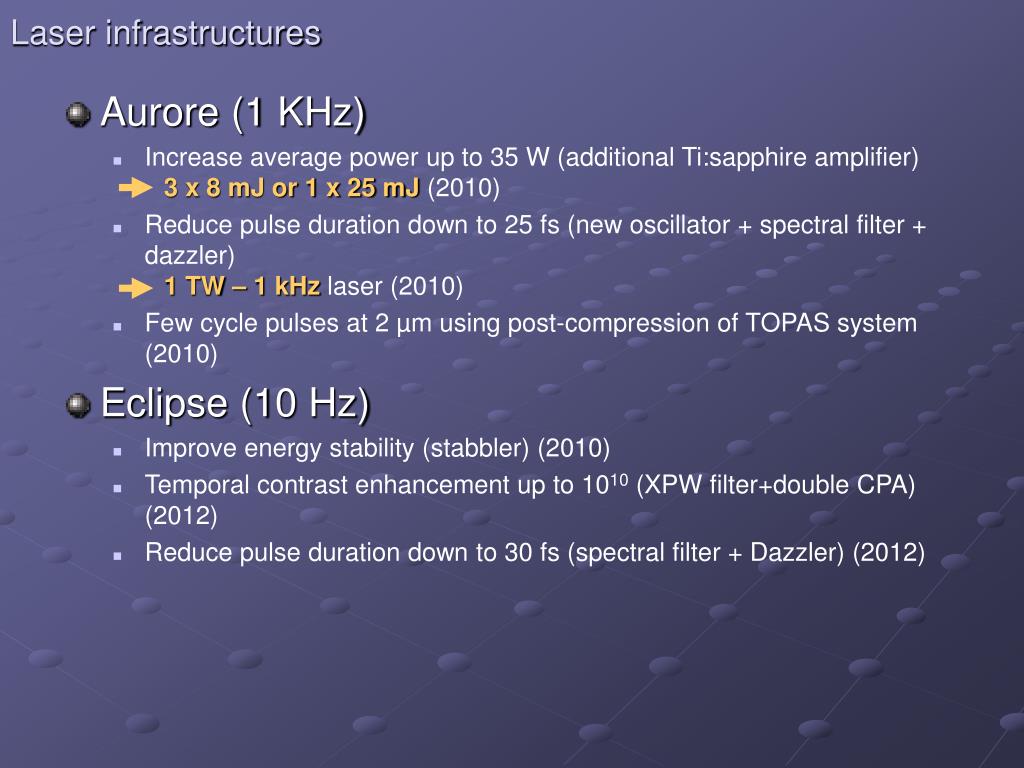 Laser infrastructures

Aurore (1 KHz)

Increase average power up to 35 W (additional Ti:sapphire amplifier)
3 x 8 mJ or 1 x 25 mJ (2010)

Reduce pulse duration down to 25 fs (new oscillator + spectral filter + dazzler)
1 TW – 1 kHz laser (2010)

Few cycle pulses at 2 µm using post-compression of TOPAS system (2010)

Eclipse (10 Hz)

Improve energy stability (stabbler) (2010)

Temporal contrast enhancement up to $10^{10}$ (XPW filter+double CPA) (2012)

Reduce pulse duration down to 30 fs (spectral filter + Dazzler) (2012)